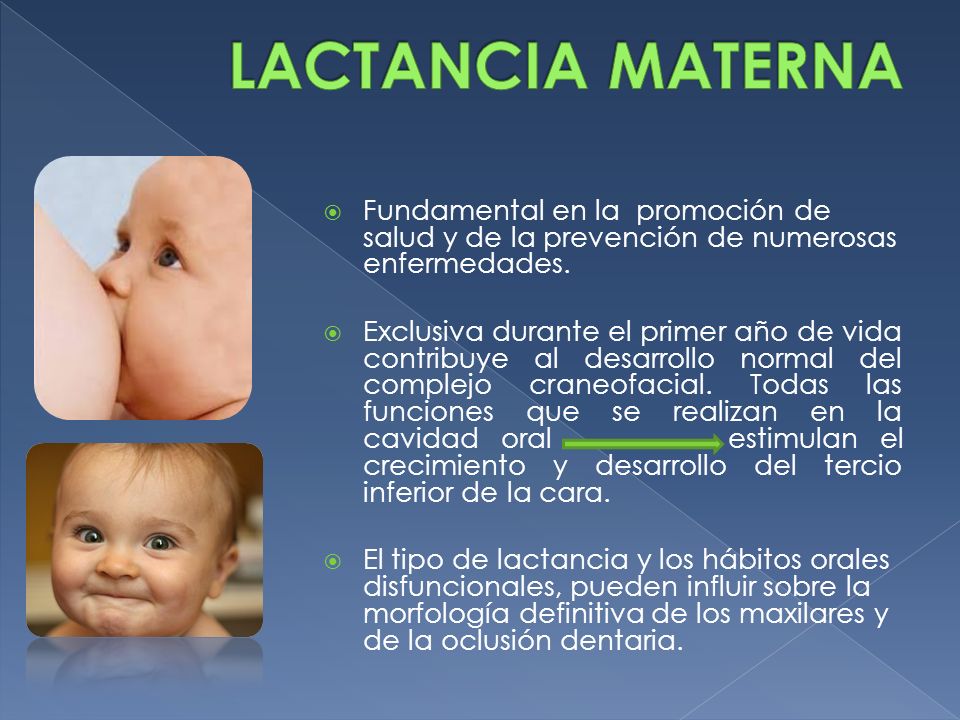 LACTANCIA MATERNA

Fundamental en la promoción de salud y de la prevención de numerosas enfermedades.

Exclusiva durante el primer año de vida contribuye al desarrollo normal del complejo craneofacial. Todas las funciones que se realizan en la cavidad oral estimulan el crecimiento y desarrollo del tercio inferior de la cara.

El tipo de lactancia y los hábitos orales disfuncionales, pueden influir sobre la morfología definitiva de los maxilares y de la oclusión dentaria.